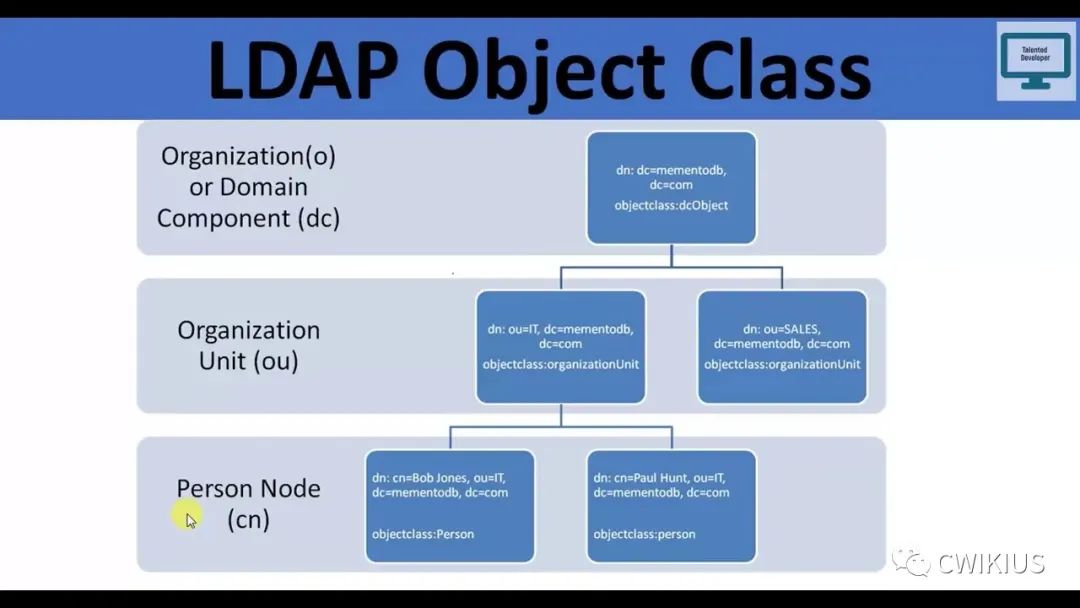 LDAP Object Class

Talented Developer

Organization(o) or Domain Component (dc)

dn: dc=mementodb, dc=com
objectclass:dcObject

Organization Unit (ou)

dn: ou=IT, dc=mementodb, dc=com
objectclass:organizationUnit

dn: ou=SALES, dc=mementodb, dc=com
objectclass:organizationUnit

Person Node (cn)

dn: cn=Bob Jones, ou=IT, dc=mementodb, dc=com
objectclass:Person

dn: cn=Paul Hunt, ou=IT, dc=mementodb, dc=com
objectclass:person

CWIKIUS